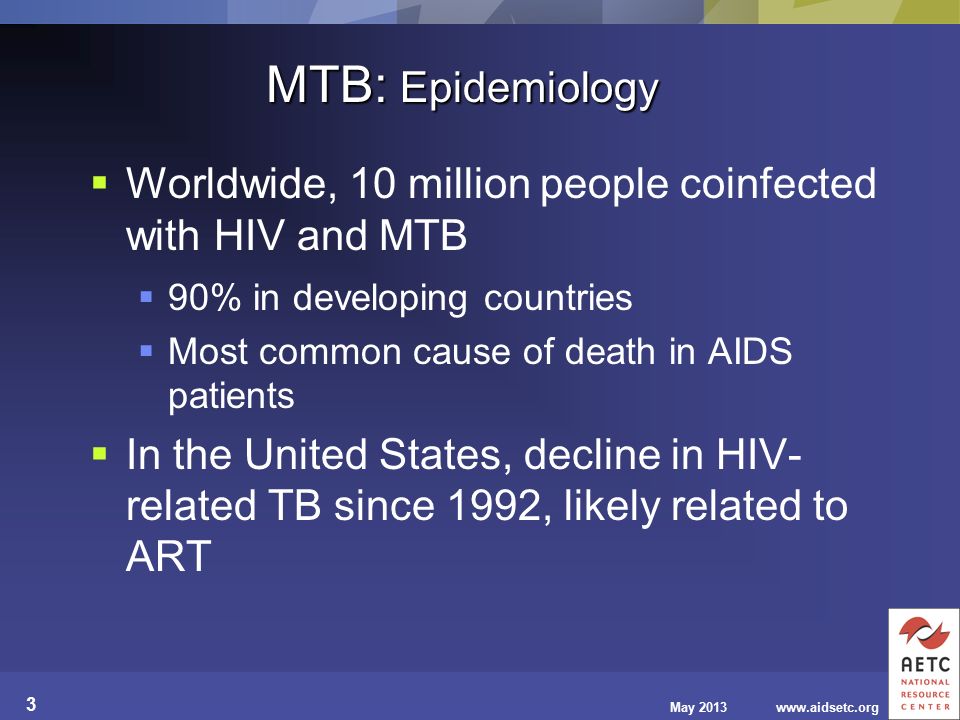 MTB: Epidemiology

- Worldwide, 10 million people coinfected with HIV and MTB
  - 90% in developing countries
  - Most common cause of death in AIDS patients
- In the United States, decline in HIV-related TB since 1992, likely related to ART

3

May 2013 www.aidsetc.org

AETC NATIONAL RESOURCE CENTER